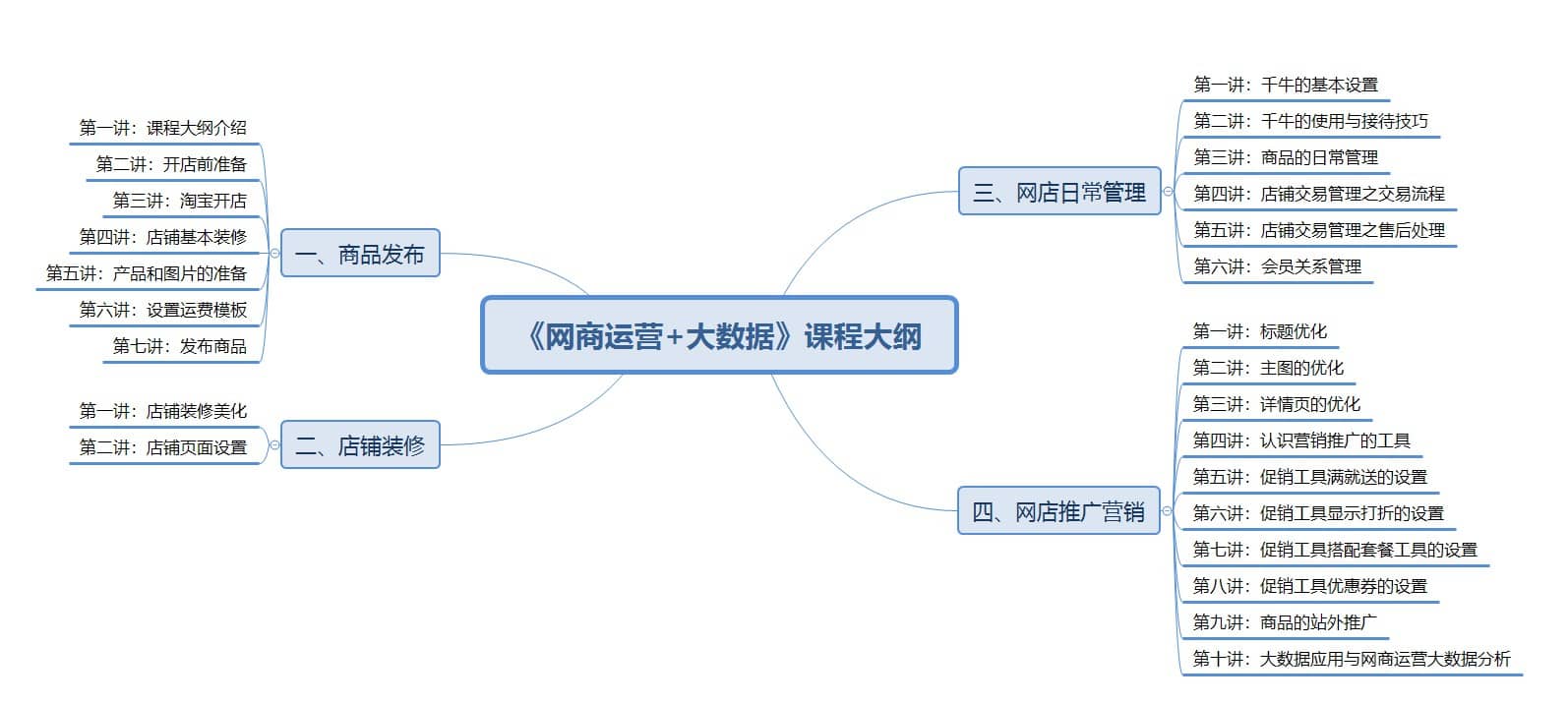 《网商运营+大数据》课程大纲

一、商品发布
第一讲：课程大纲介绍
第二讲：开店前准备
第三讲：淘宝开店
第四讲：店铺基本装修
第五讲：产品和图片的准备
第六讲：设置运费模板
第七讲：发布商品

二、店铺装修
第一讲：店铺装修美化
第二讲：店铺页面设置

三、网店日常管理
第一讲：千牛的基本设置
第二讲：千牛的使用与接待技巧
第三讲：商品的日常管理
第四讲：店铺交易管理之交易流程
第五讲：店铺交易管理之售后处理
第六讲：会员关系管理

四、网店推广营销
第一讲：标题优化
第二讲：主图的优化
第三讲：详情页的优化
第四讲：认识营销推广的工具
第五讲：促销工具满就送的设置
第六讲：促销工具显示打折的设置
第七讲：促销工具搭配套餐工具的设置
第八讲：促销工具优惠券的设置
第九讲：商品的站外推广
第十讲：大数据应用与网商运营大数据分析